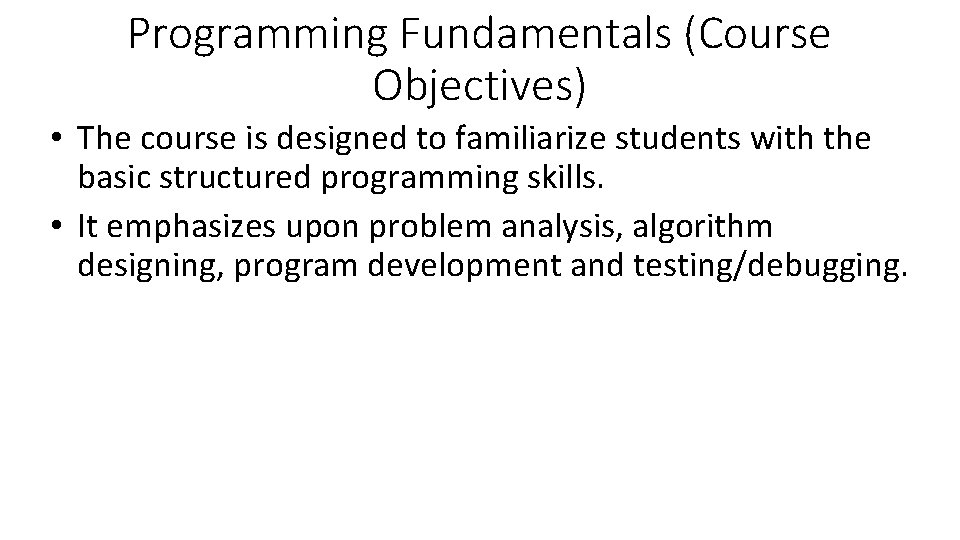 Programming Fundamentals (Course Objectives)

• The course is designed to familiarize students with the basic structured programming skills.
• It emphasizes upon problem analysis, algorithm designing, program development and testing/debugging.